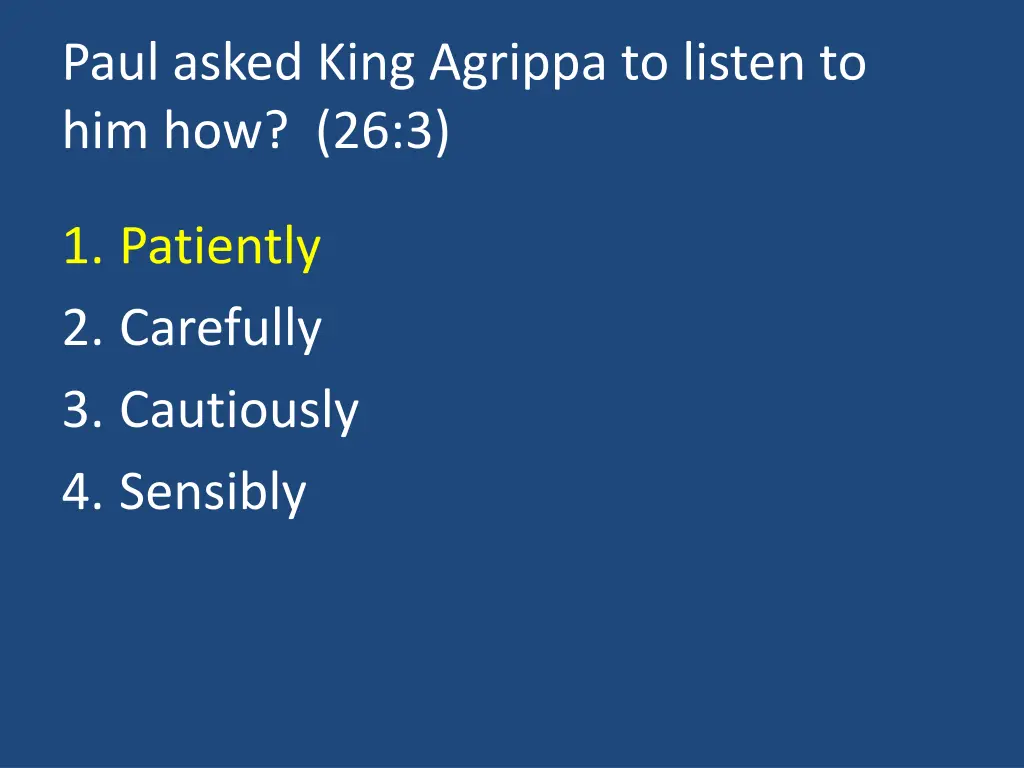 Paul asked King Agrippa to listen to him how?  (26:3)

1. Patiently
2. Carefully
3. Cautiously
4. Sensibly